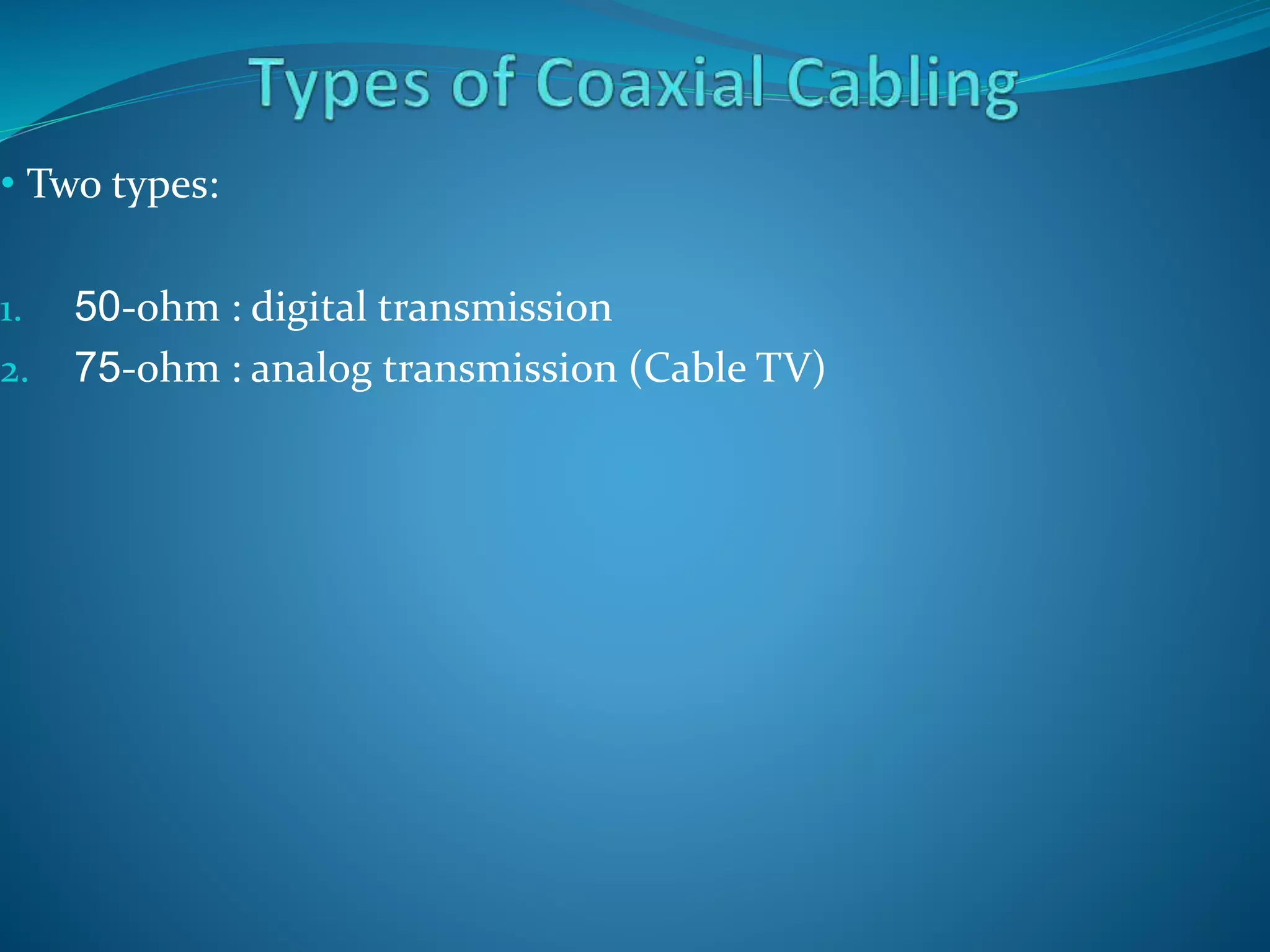 Types of Coaxial Cabling

• Two types:

1. 50-ohm : digital transmission
2. 75-ohm : analog transmission (Cable TV)